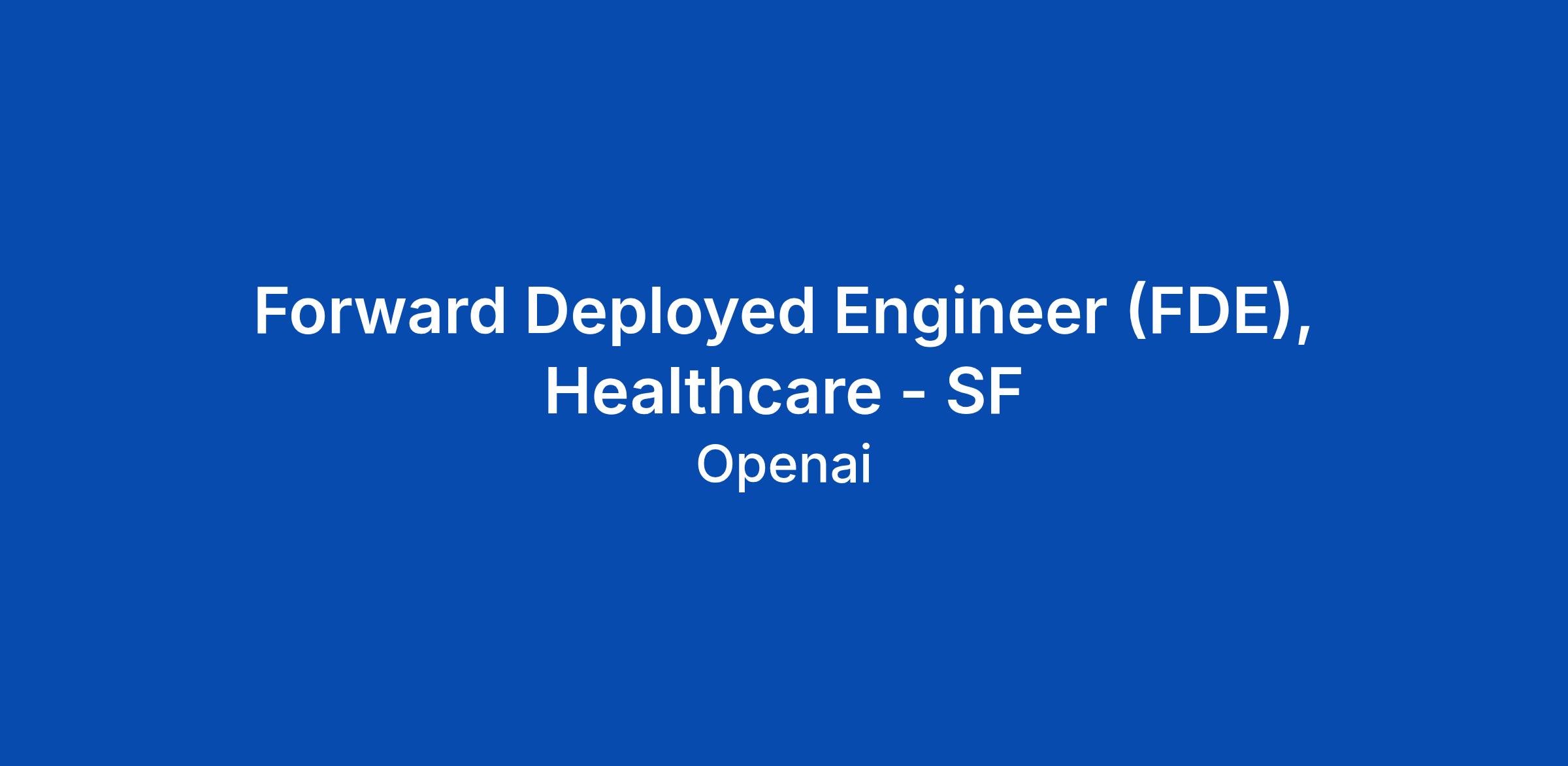 Forward Deployed Engineer (FDE), Healthcare - SF

Openai